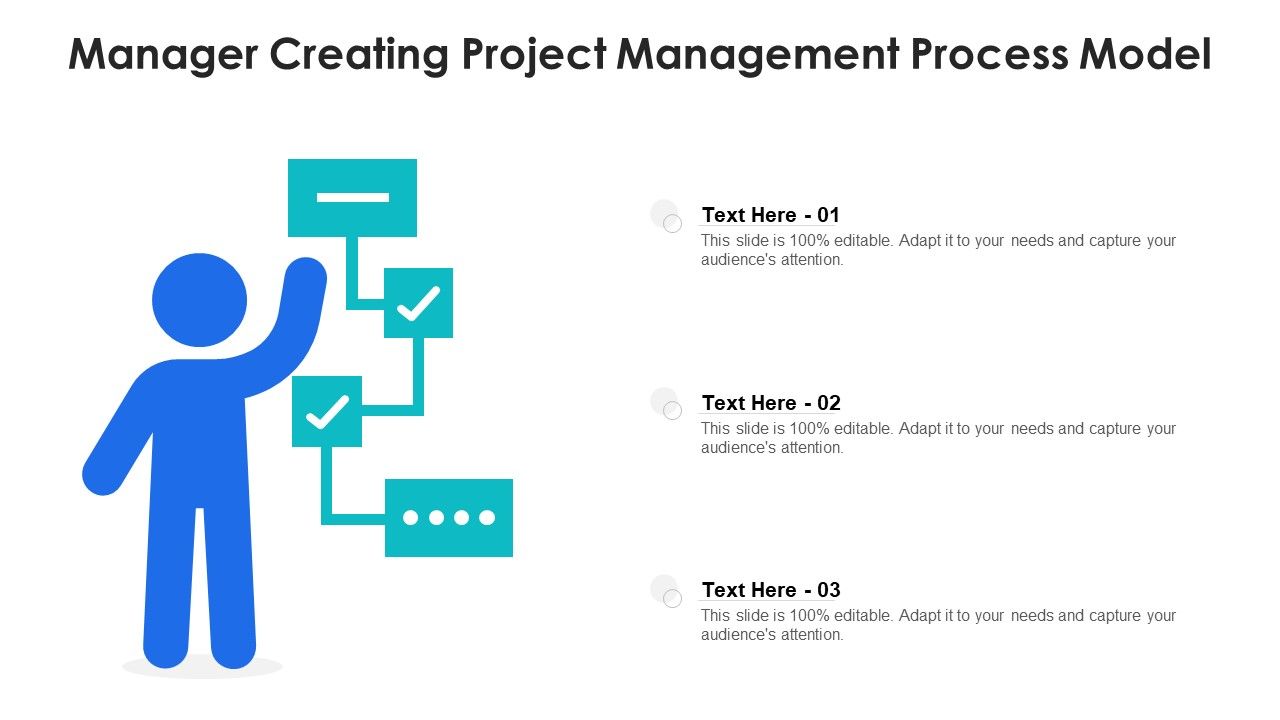 Manager Creating Project Management Process Model

Text Here - 01
This slide is 100% editable. Adapt it to your needs and capture your audience's attention.

Text Here - 02
This slide is 100% editable. Adapt it to your needs and capture your audience's attention.

Text Here - 03
This slide is 100% editable. Adapt it to your needs and capture your audience's attention.